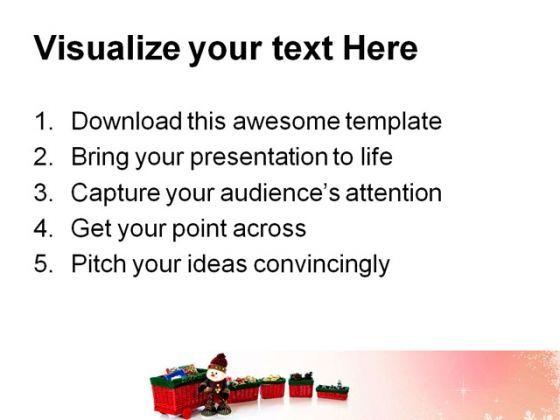 Visualize your text Here

1. Download this awesome template
2. Bring your presentation to life
3. Capture your audience's attention
4. Get your point across
5. Pitch your ideas convincingly